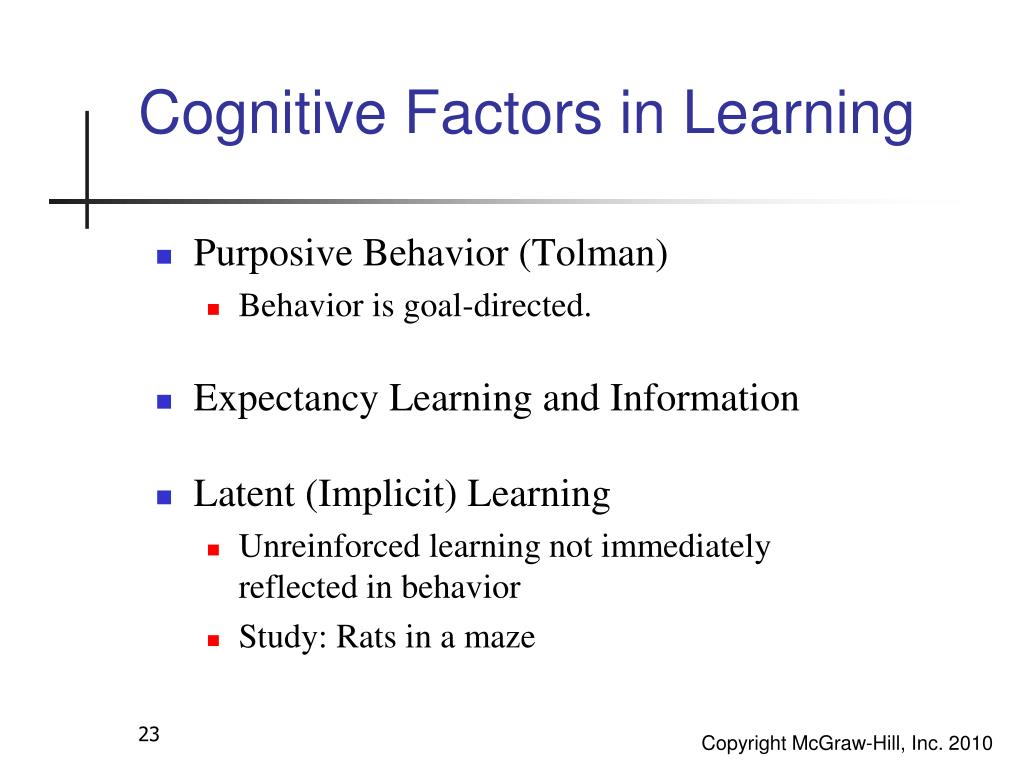 Cognitive Factors in Learning

- Purposive Behavior (Tolman)
  - Behavior is goal-directed.
- Expectancy Learning and Information
- Latent (Implicit) Learning
  - Unreinforced learning not immediately reflected in behavior
  - Study: Rats in a maze

23

Copyright McGraw-Hill, Inc. 2010